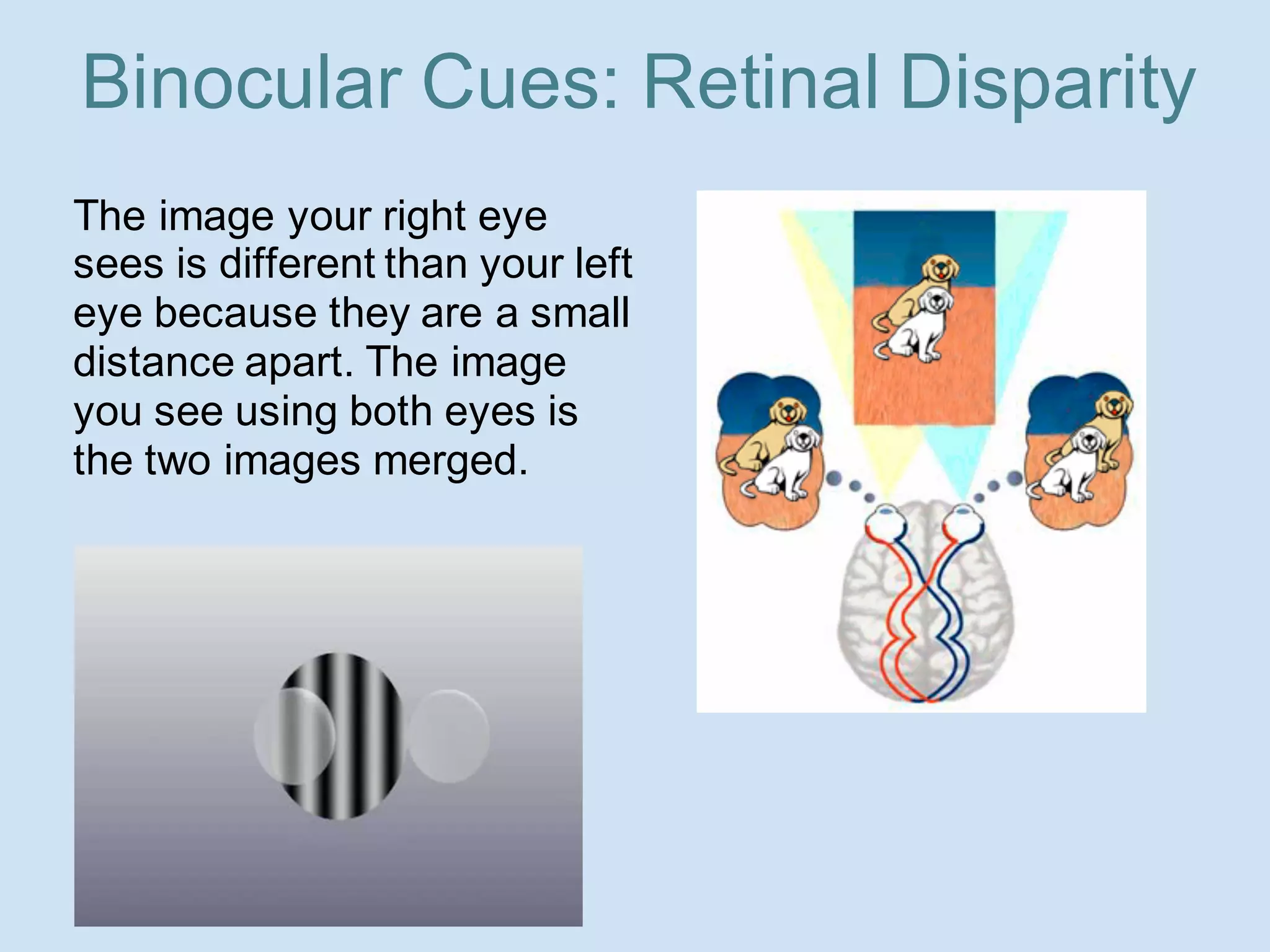 Binocular Cues: Retinal Disparity

The image your right eye sees is different than your left eye because they are a small distance apart. The image you see using both eyes is the two images merged.